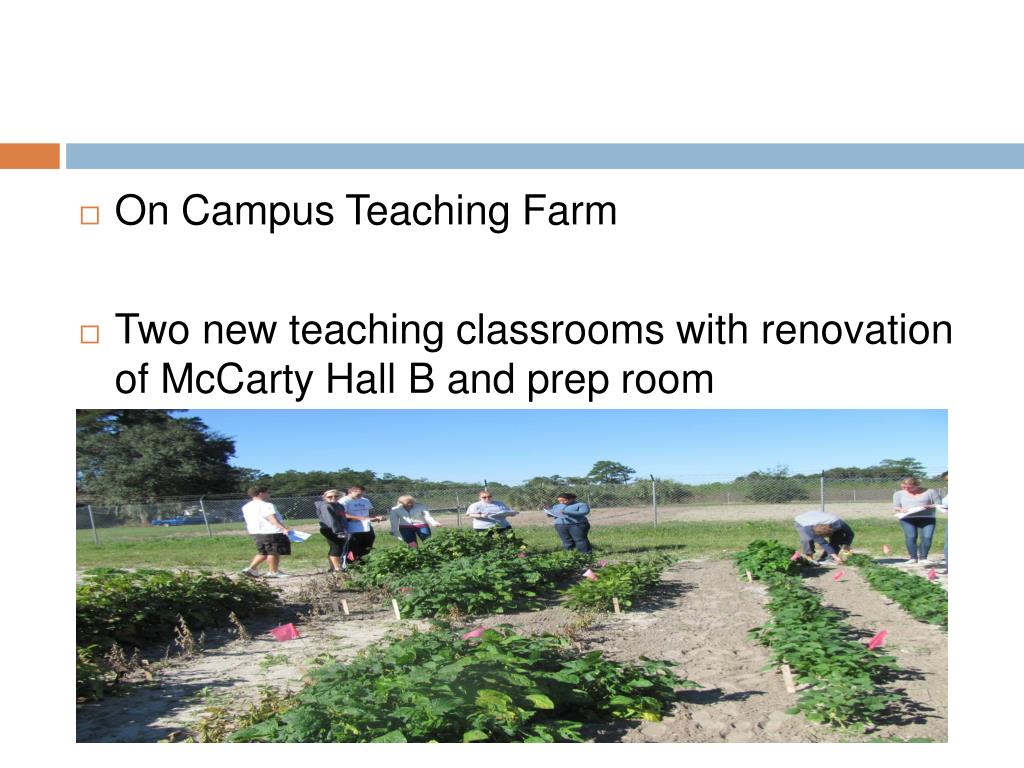 On Campus Teaching Farm

Two new teaching classrooms with renovation of McCarty Hall B and prep room